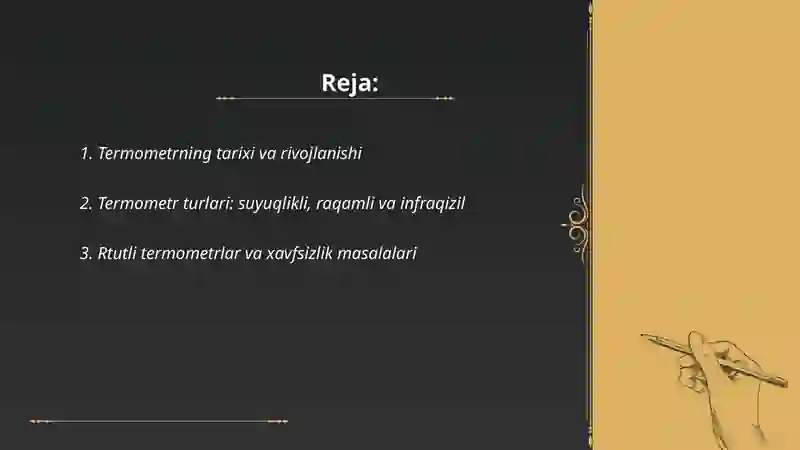 Reja:

1. Termometrning tarixi va rivojlanishi

2. Termometr turlari: suyuqlikli, raqamli va infraqizil

3. Rtutli termometrlar va xavfsizlik masalalari